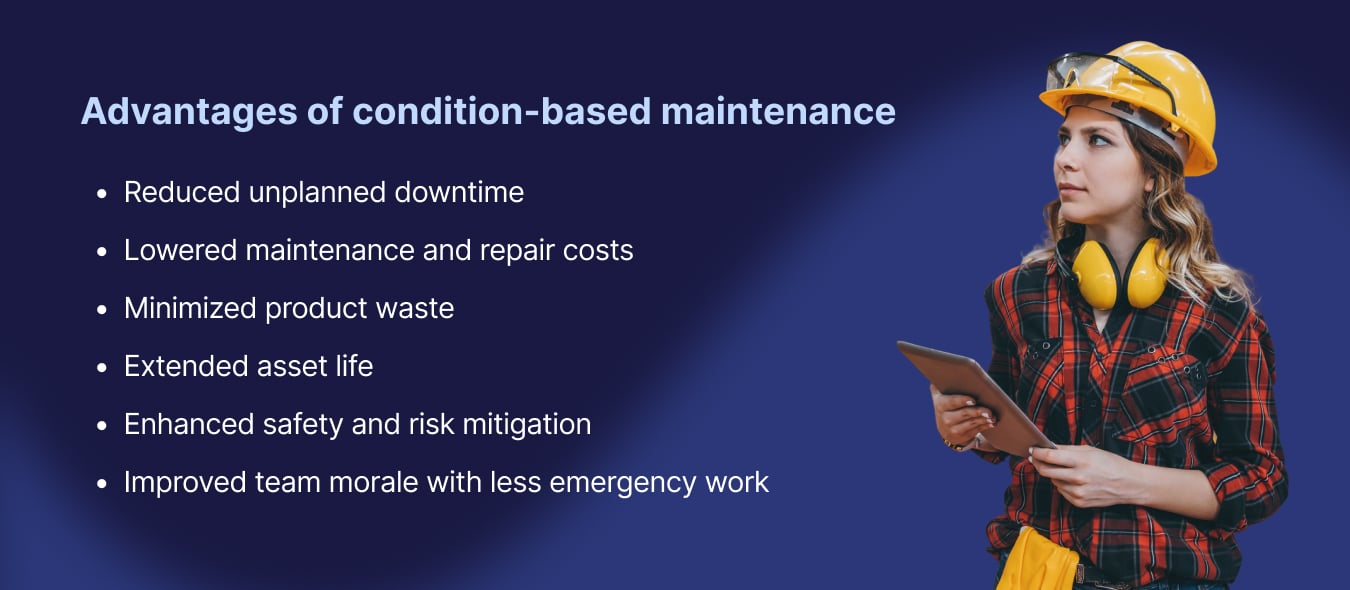 Advantages of condition-based maintenance

• Reduced unplanned downtime
• Lowered maintenance and repair costs
• Minimized product waste
• Extended asset life
• Enhanced safety and risk mitigation
• Improved team morale with less emergency work